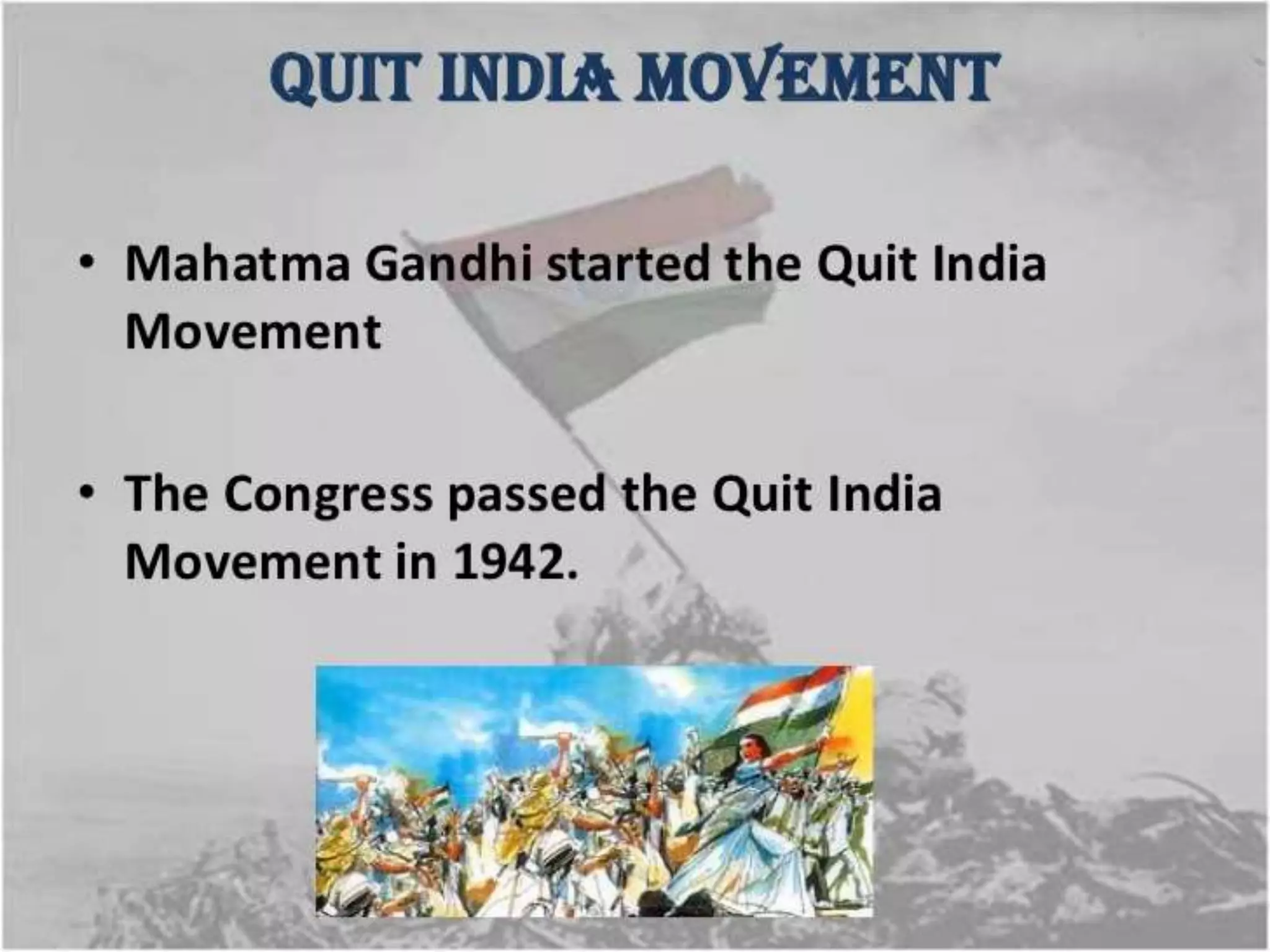 QUIT INDIA MOVEMENT

• Mahatma Gandhi started the Quit India Movement

• The Congress passed the Quit India Movement in 1942.